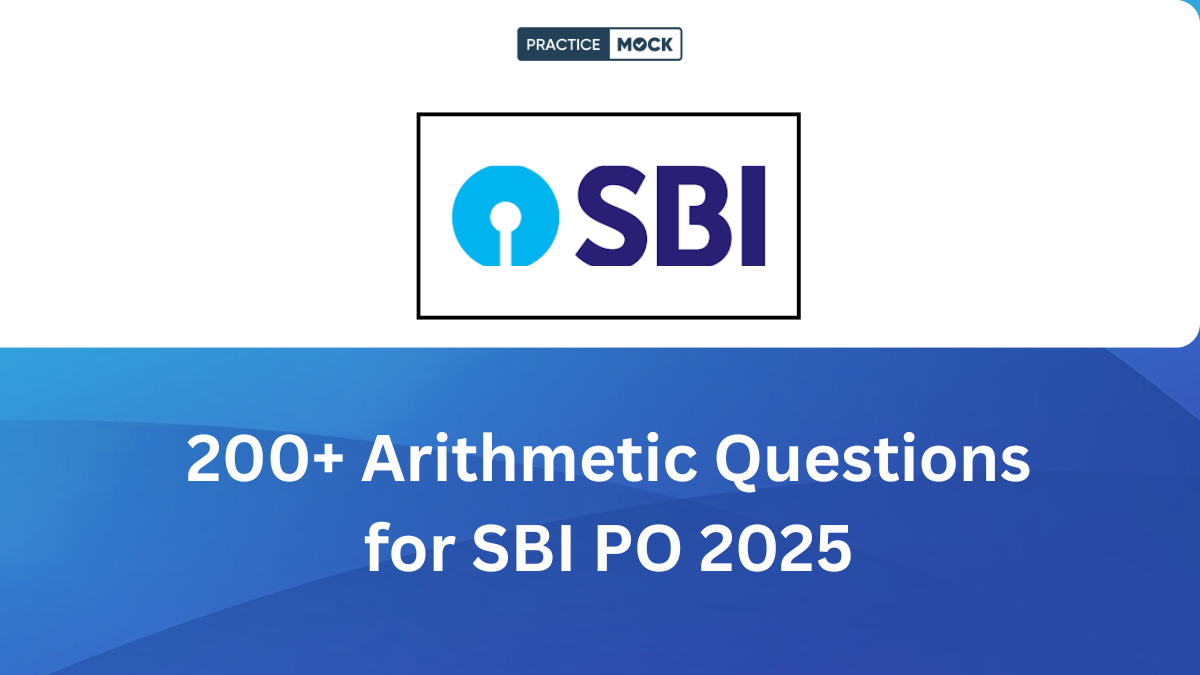 PRACTICE MOCK

SBI

200+ Arithmetic Questions for SBI PO 2025